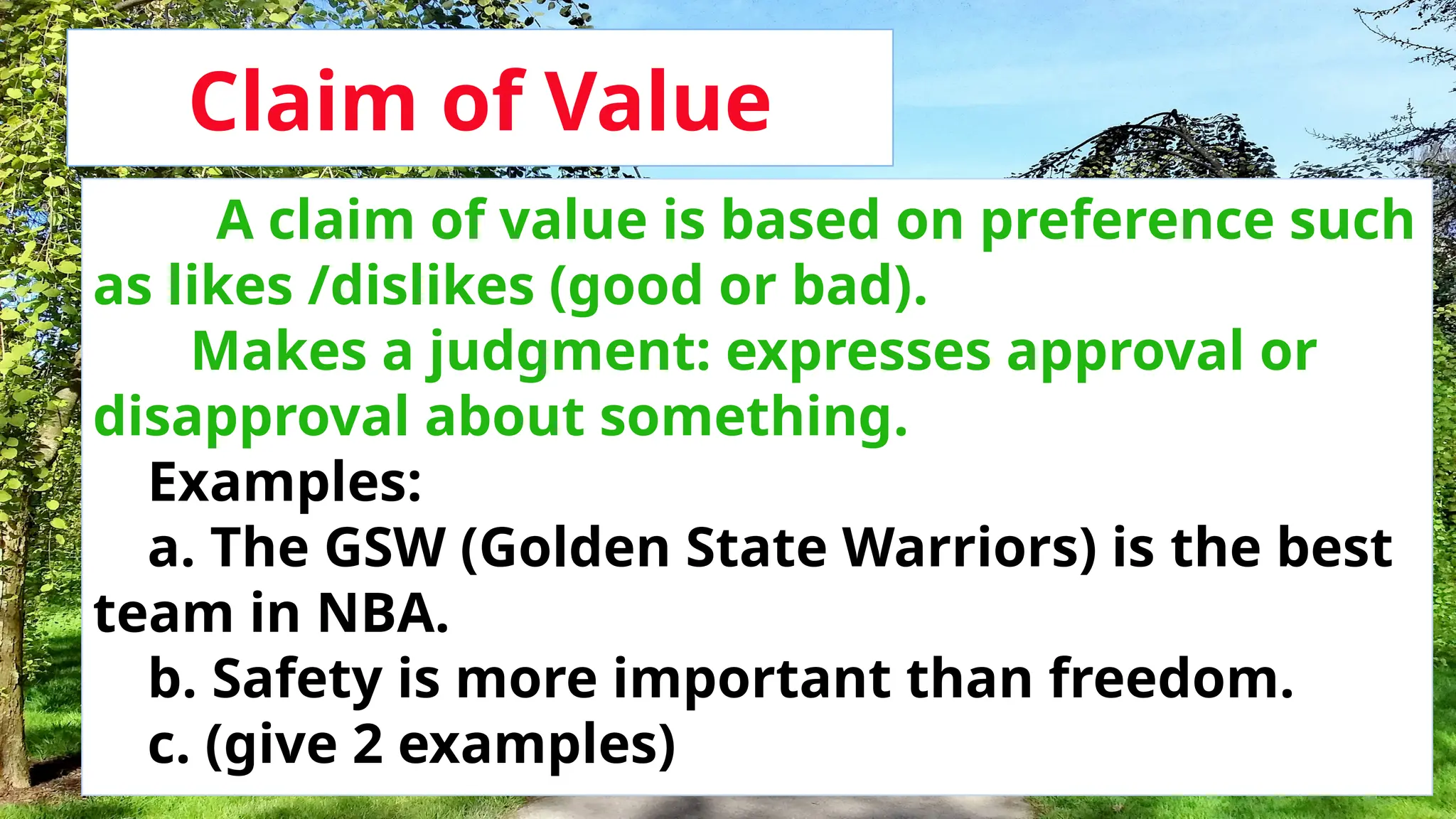 Claim of Value

A claim of value is based on preference such as likes /dislikes (good or bad).

Makes a judgment: expresses approval or disapproval about something.

Examples:

a. The GSW (Golden State Warriors) is the best team in NBA.

b. Safety is more important than freedom.

c. (give 2 examples)